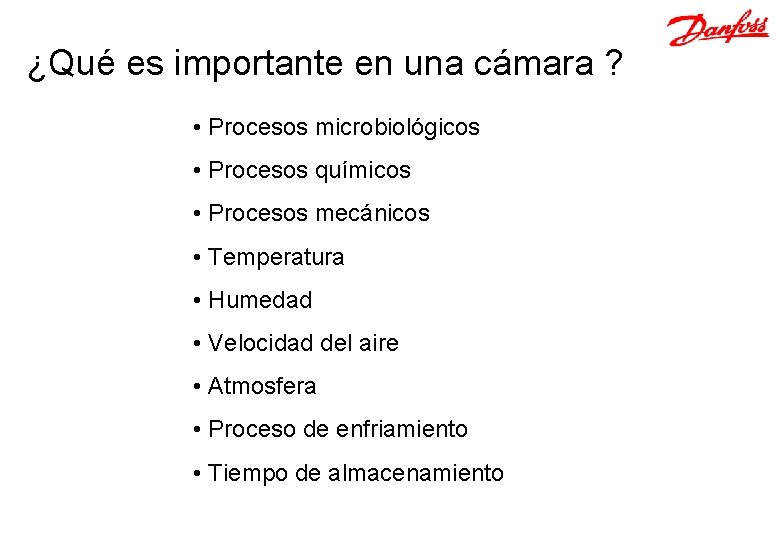 Danfoss

¿Qué es importante en una cámara ?

• Procesos microbiológicos

• Procesos químicos

• Procesos mecánicos

• Temperatura

• Humedad

• Velocidad del aire

• Atmosfera

• Proceso de enfriamiento

• Tiempo de almacenamiento